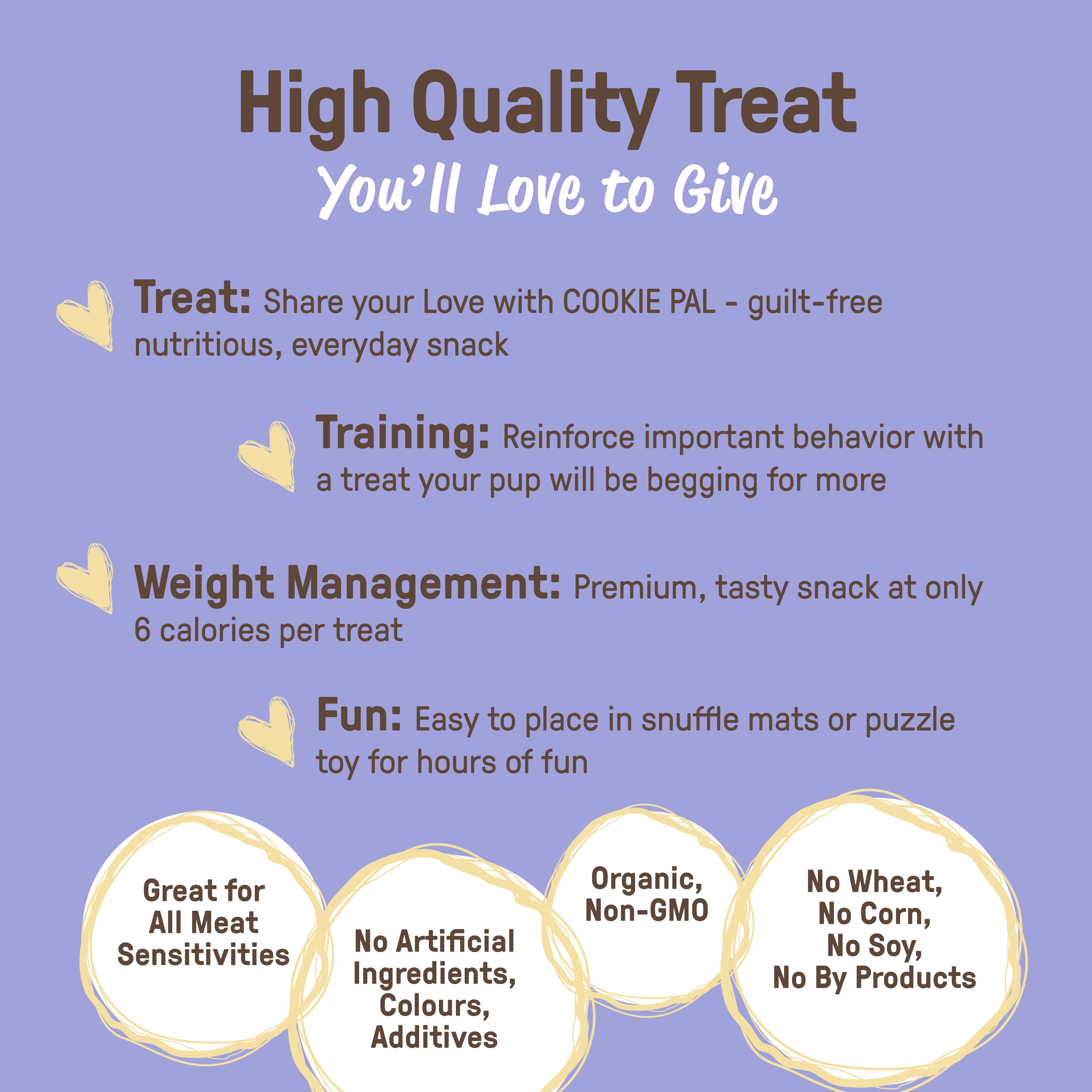 High Quality Treat
You'll Love to Give

Treat: Share your Love with COOKIE PAL - guilt-free nutritious, everyday snack

Training: Reinforce important behavior with a treat your pup will be begging for more

Weight Management: Premium, tasty snack at only 6 calories per treat

Fun: Easy to place in snuffle mats or puzzle toy for hours of fun

Great for All Meat Sensitivities

No Artificial Ingredients, Colours, Additives

Organic, Non-GMO

No Wheat, No Corn, No Soy, No By Products